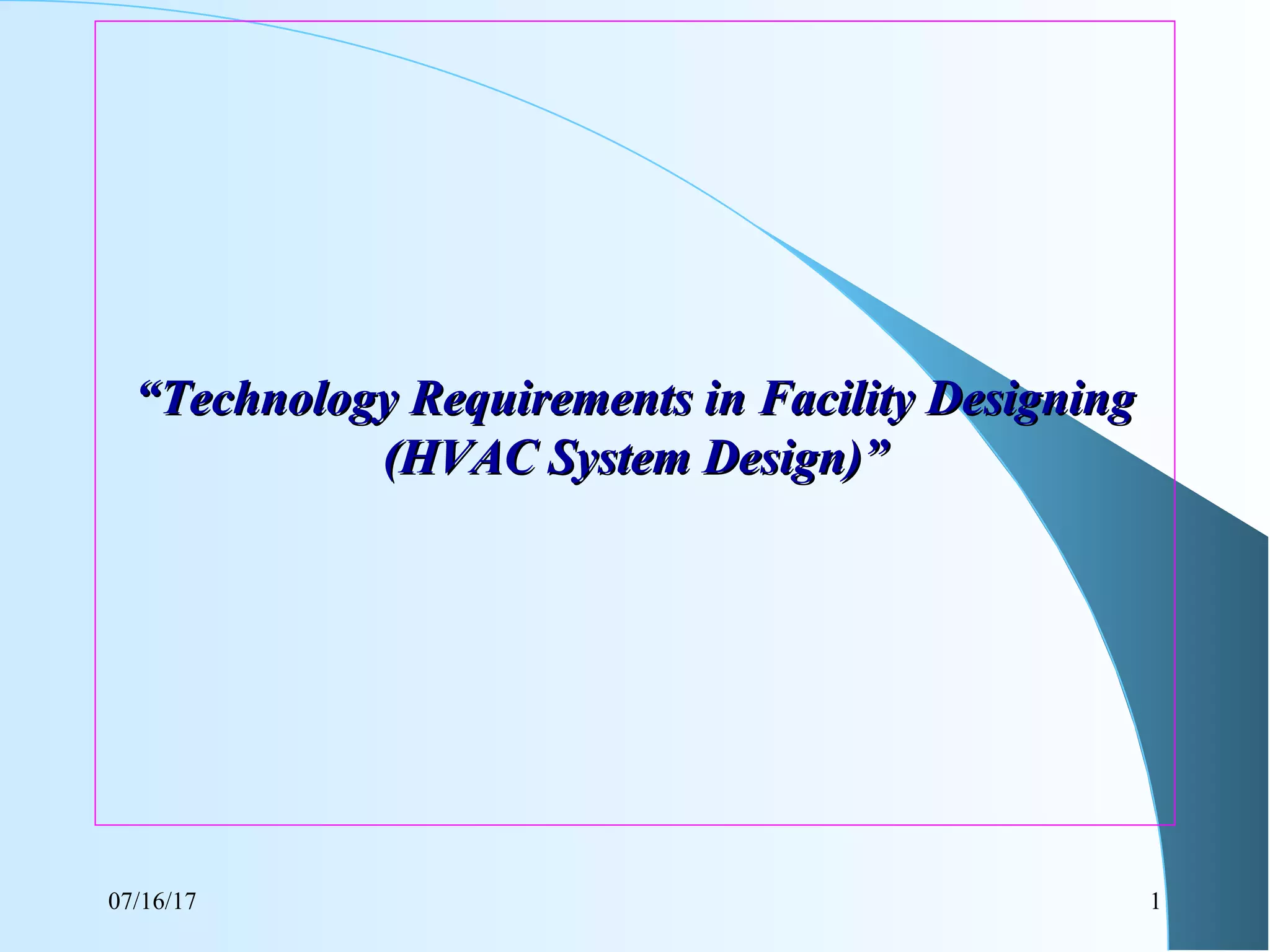 “Technology Requirements in Facility Designing (HVAC System Design)”

07/16/17

1